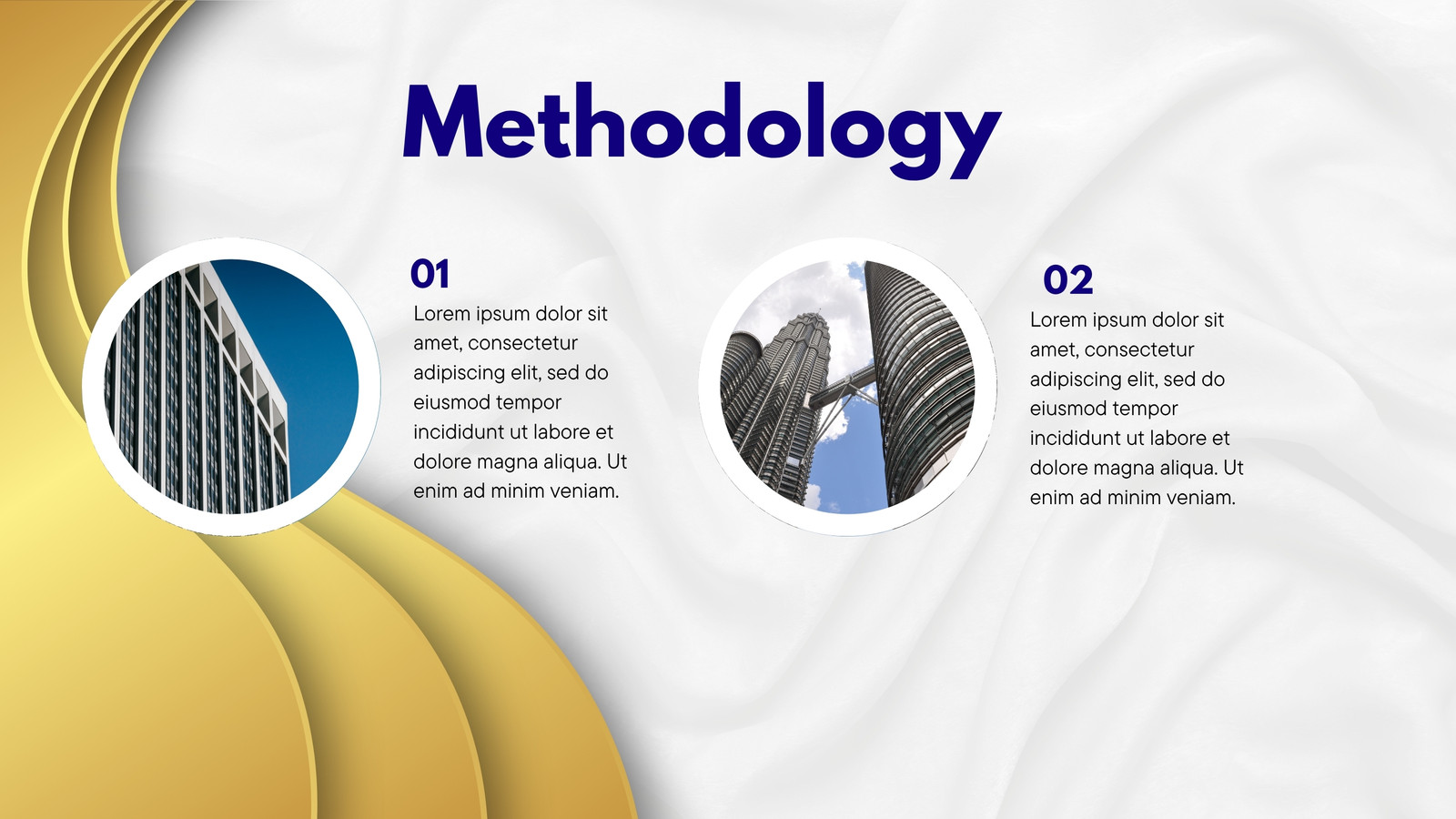 Methodology

01
Lorem ipsum dolor sit amet, consectetur adipiscing elit, sed do eiusmod tempor incididunt ut labore et dolore magna aliqua. Ut enim ad minim veniam.

02
Lorem ipsum dolor sit amet, consectetur adipiscing elit, sed do eiusmod tempor incididunt ut labore et dolore magna aliqua. Ut enim ad minim veniam.